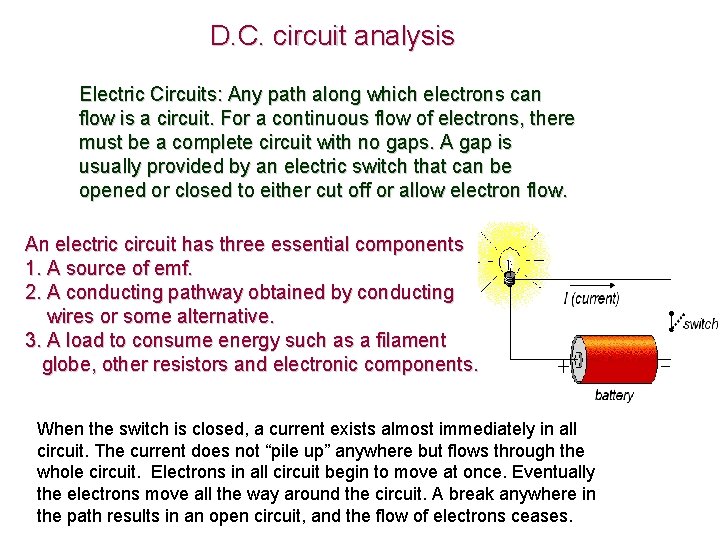 D.C. circuit analysis

Electric Circuits: Any path along which electrons can flow is a circuit. For a continuous flow of electrons, there must be a complete circuit with no gaps. A gap is usually provided by an electric switch that can be opened or closed to either cut off or allow electron flow.

An electric circuit has three essential components
1. A source of emf.
2. A conducting pathway obtained by conducting wires or some alternative.
3. A load to consume energy such as a filament globe, other resistors and electronic components.

I (current)

switch

+

−

battery

When the switch is closed, a current exists almost immediately in all circuit. The current does not “pile up” anywhere but flows through the whole circuit. Electrons in all circuit begin to move at once. Eventually the electrons move all the way around the circuit. A break anywhere in the path results in an open circuit, and the flow of electrons ceases.